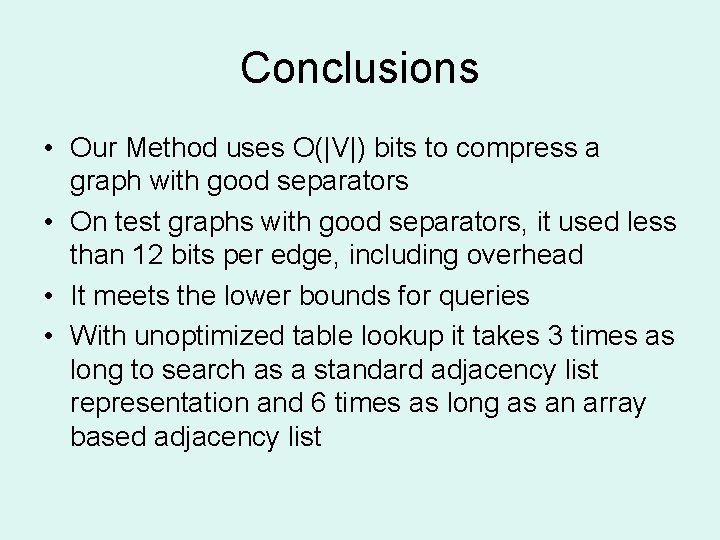 Conclusions

• Our Method uses $O(|V|)$ bits to compress a graph with good separators
• On test graphs with good separators, it used less than 12 bits per edge, including overhead
• It meets the lower bounds for queries
• With unoptimized table lookup it takes 3 times as long to search as a standard adjacency list representation and 6 times as long as an array based adjacency list